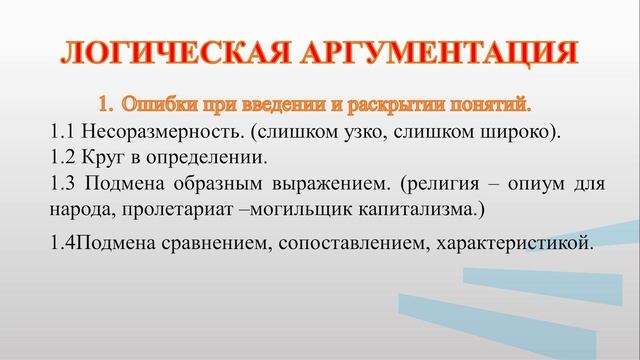 ЛОГИЧЕСКАЯ АРГУМЕНТАЦИЯ

1. Ошибки при введении и раскрытии понятий.

1.1 Несоразмерность. (слишком узко, слишком широко).

1.2 Круг в определении.

1.3 Подмена образным выражением. (религия – опиум для народа, пролетариат –могильщик капитализма.)

1.4Подмена сравнением, сопоставлением, характеристикой.